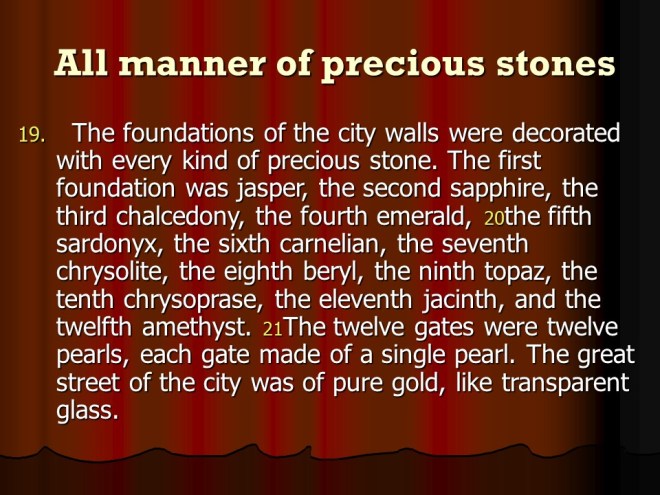 All manner of precious stones

19. The foundations of the city walls were decorated with every kind of precious stone. The first foundation was jasper, the second sapphire, the third chalcedony, the fourth emerald, 20the fifth sardonyx, the sixth carnelian, the seventh chrysolite, the eighth beryl, the ninth topaz, the tenth chrysoprase, the eleventh jacinth, and the twelfth amethyst. 21The twelve gates were twelve pearls, each gate made of a single pearl. The great street of the city was of pure gold, like transparent glass.